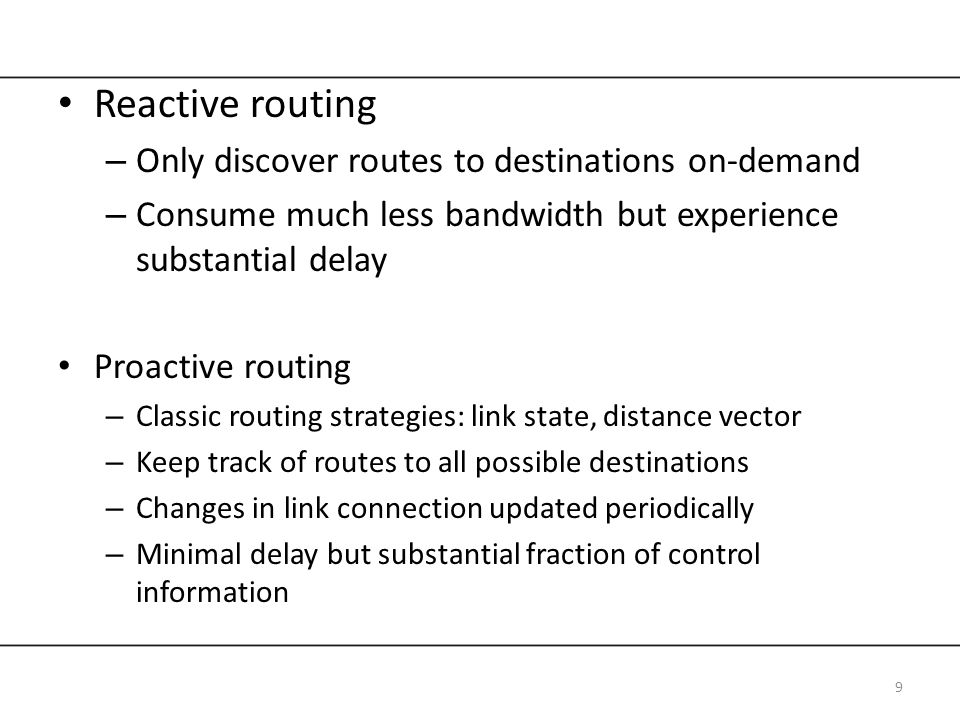 • Reactive routing
– Only discover routes to destinations on-demand
– Consume much less bandwidth but experience substantial delay

• Proactive routing
– Classic routing strategies: link state, distance vector
– Keep track of routes to all possible destinations
– Changes in link connection updated periodically
– Minimal delay but substantial fraction of control information

9